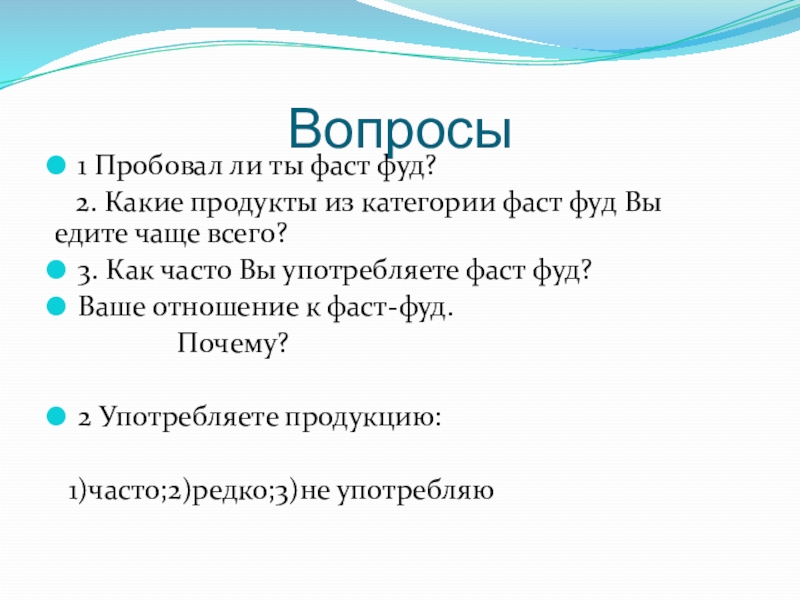 Вопросы

1 Пробовал ли ты фаст фуд?

2. Какие продукты из категории фаст фуд Вы едите чаще всего?

3. Как часто Вы употребляете фаст фуд?

Ваше отношение к фаст-фуд.

Почему?

2 Употребляете продукцию:

1)часто;2)редко;3)не употребляю